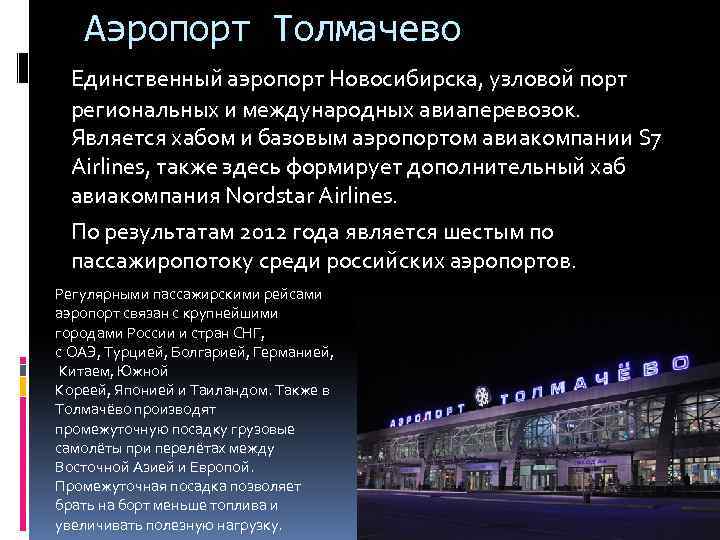 Аэропорт Толмачево

Единственный аэропорт Новосибирска, узловой порт региональных и международных авиаперевозок. Является хабом и базовым аэропортом авиакомпании S7 Airlines, также здесь формирует дополнительный хаб авиакомпания Nordstar Airlines.

По результатам 2012 года является шестым по пассажиропотоку среди российских аэропортов.

Регулярными пассажирскими рейсами аэропорт связан с крупнейшими городами России и стран СНГ, с ОАЭ, Турцией, Болгарией, Германией, Китаем, Южной Кореей, Японией и Таиландом. Также в Толмачёво производят промежуточную посадку грузовые самолёты при перелётах между Восточной Азией и Европой. Промежуточная посадка позволяет брать на борт меньше топлива и увеличивать полезную нагрузку.

АЭРОПОРТ ТОЛМАЧЁВО